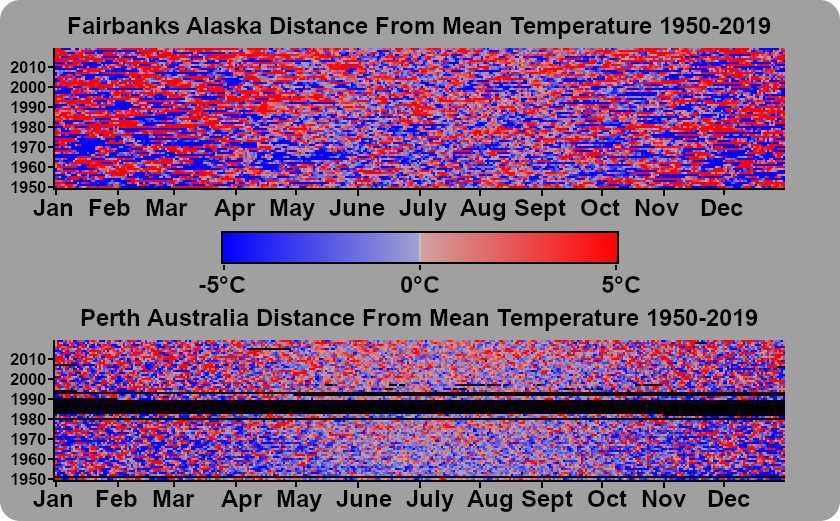 Fairbanks Alaska Distance From Mean Temperature 1950-2019

2010
2000
1990
1980
1970
1960
1950

Jan Feb Mar Apr May June July Aug Sept Oct Nov Dec

-5°C 0°C 5°C

Perth Australia Distance From Mean Temperature 1950-2019

2010
2000
1990
1980
1970
1960
1950

Jan Feb Mar Apr May June July Aug Sept Oct Nov Dec